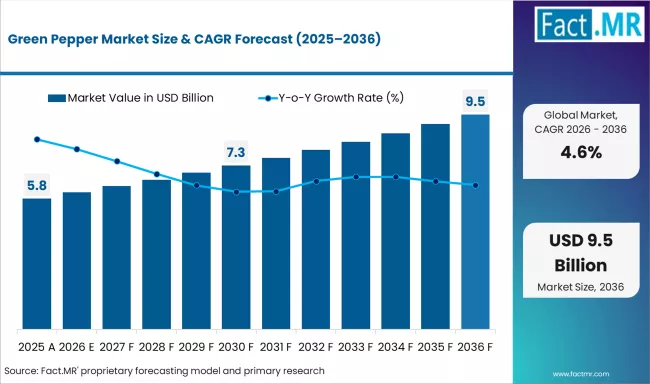 Green Pepper Market Size & CAGR Forecast (2025–2036)

Fact.MR

Market Value in USD Billion
Y-o-Y Growth Rate (%)

5.8
7.3
9.5

2025 A 2026 E 2027 F 2028 F 2029 F 2030 F 2031 F 2032 F 2033 F 2034 F 2035 F 2036 F

Global Market, CAGR 2026 - 2036
4.6%

USD 9.5 Billion
Market Size, 2036

Source: Fact.MR' proprietary forecasting model and primary research

www.factmr.com